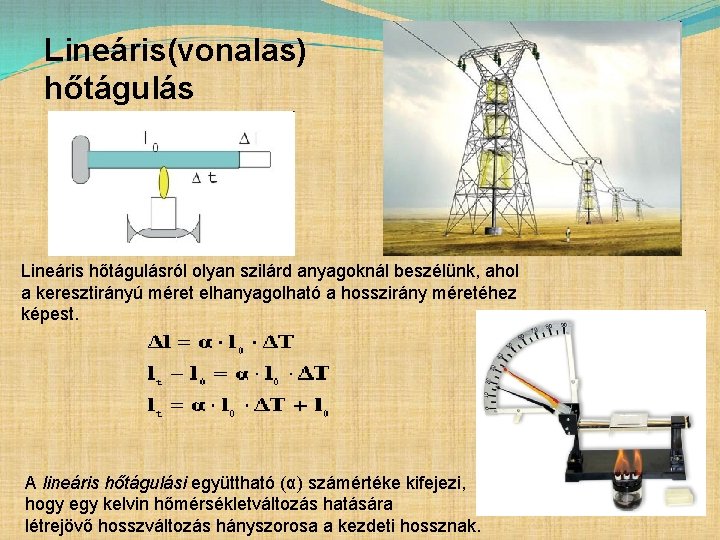 Lineáris(vonalas) hőtágulás

$l_0$

$\Delta l$

$\Delta t$

Lineáris hőtágulásról olyan szilárd anyagoknál beszélünk, ahol a keresztirányú méret elhanyagolható a hosszirány méretéhez képest.

$\Delta l = \alpha \cdot l_0 \cdot \Delta T$

$l_t - l_0 = \alpha \cdot l_0 \cdot \Delta T$

$l_t = \alpha \cdot l_0 \cdot \Delta T + l_0$

A lineáris hőtágulási együttható (α) számértéke kifejezi, hogy egy kelvin hőmérsékletváltozás hatására létrejövő hosszváltozás hányszorosa a kezdeti hossznak.